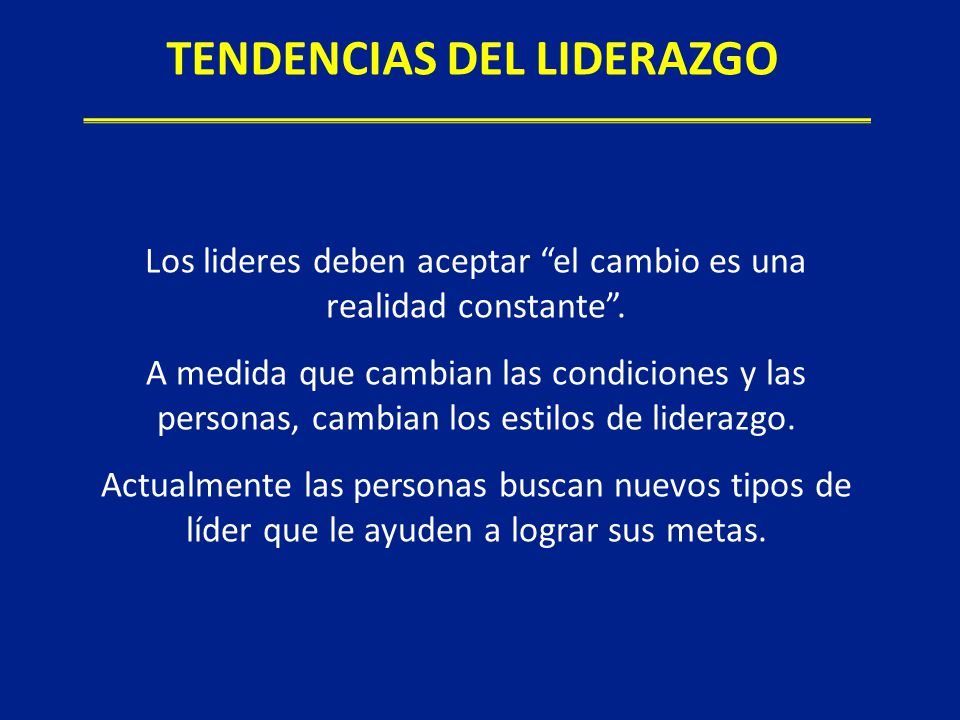 TENDENCIAS DEL LIDERAZGO

Los lideres deben aceptar “el cambio es una realidad constante”.

A medida que cambian las condiciones y las personas, cambian los estilos de liderazgo.

Actualmente las personas buscan nuevos tipos de líder que le ayuden a lograr sus metas.